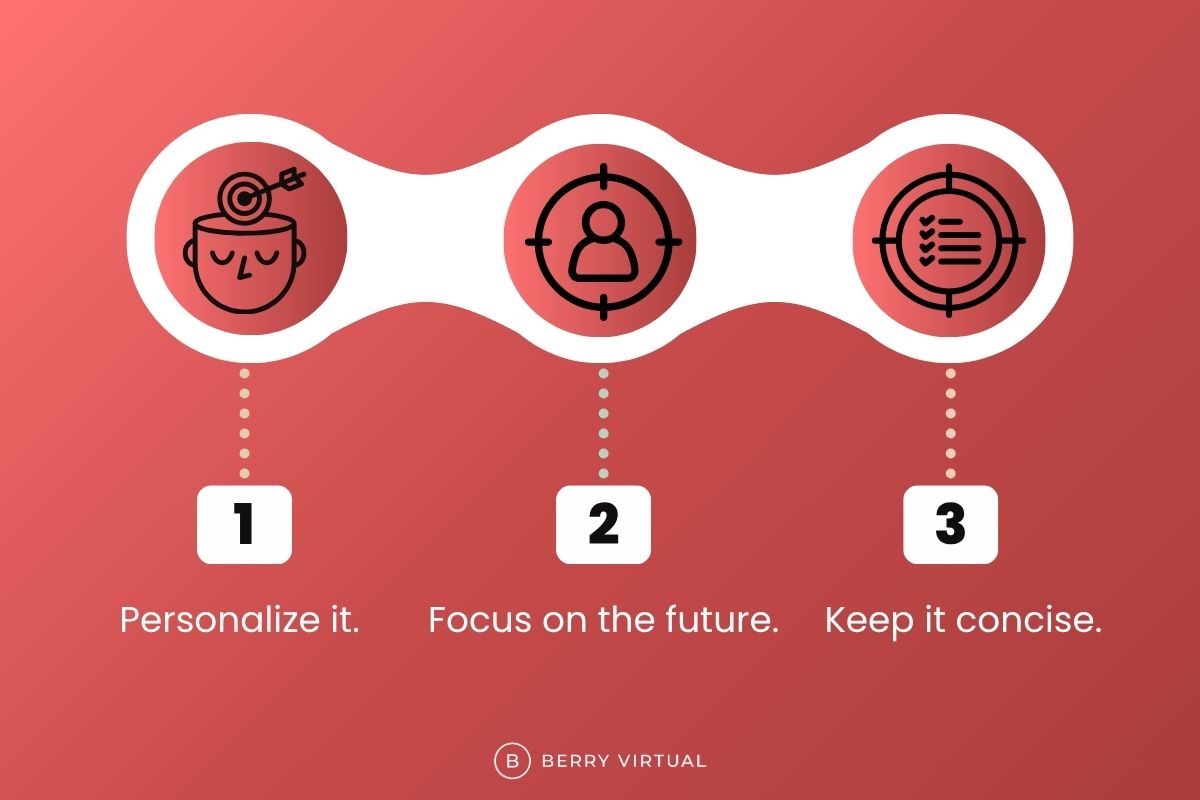 1

Personalize it.

2

Focus on the future.

3

Keep it concise.

B BERRY VIRTUAL